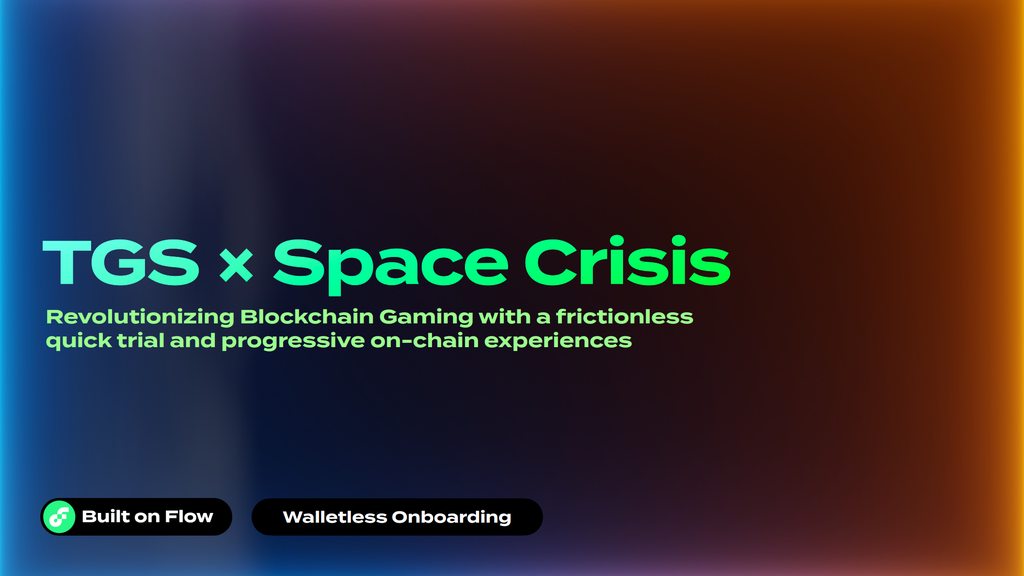 TGS × Space Crisis

Revolutionizing Blockchain Gaming with a frictionless quick trial and progressive on-chain experiences

Built on Flow

Walletless Onboarding